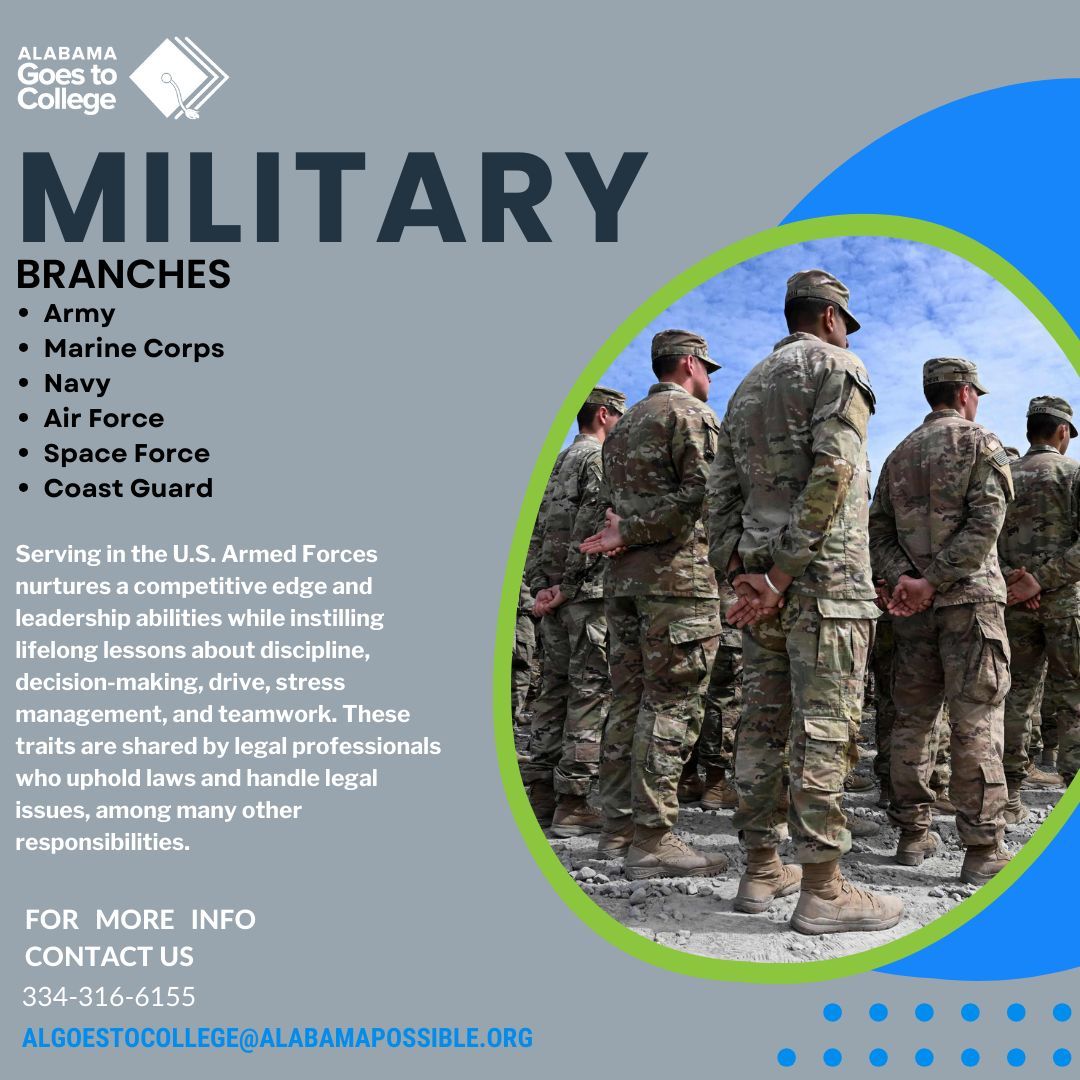 ALABAMA
Goes to
College

MILITARY

BRANCHES
• Army
• Marine Corps
• Navy
• Air Force
• Space Force
• Coast Guard

Serving in the U.S. Armed Forces nurtures a competitive edge and leadership abilities while instilling lifelong lessons about discipline, decision-making, drive, stress management, and teamwork. These traits are shared by legal professionals who uphold laws and handle legal issues, among many other responsibilities.

FOR MORE INFO
CONTACT US
334-316-6155
ALGOESTOCOLLEGE@ALABAMAPOSSIBLE.ORG